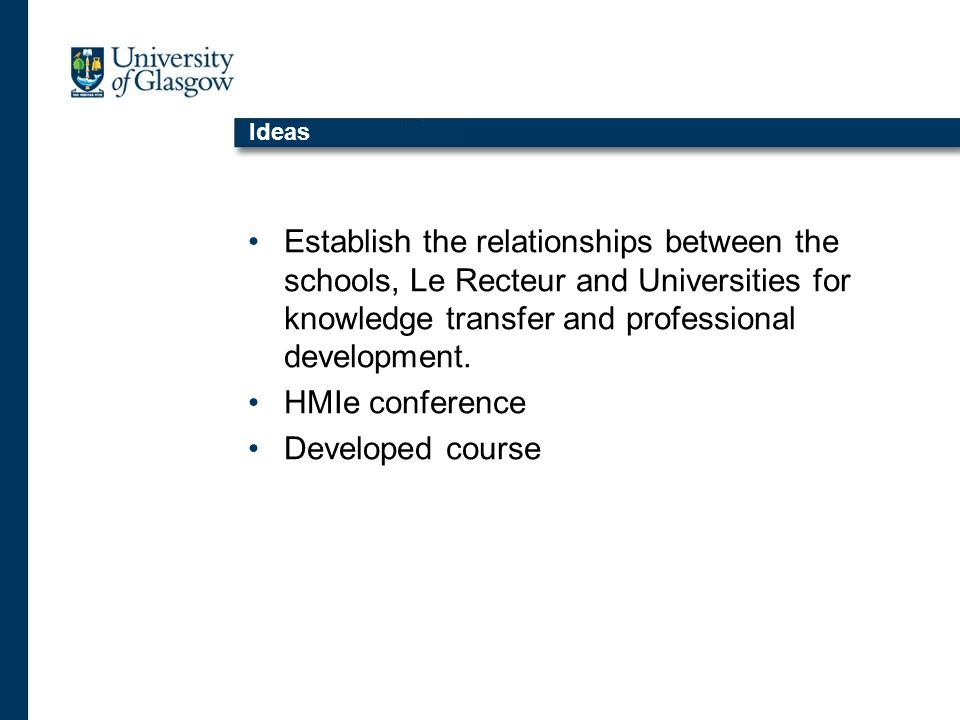 University of Glasgow

Ideas

• Establish the relationships between the schools, Le Recteur and Universities for knowledge transfer and professional development.
• HMIe conference
• Developed course